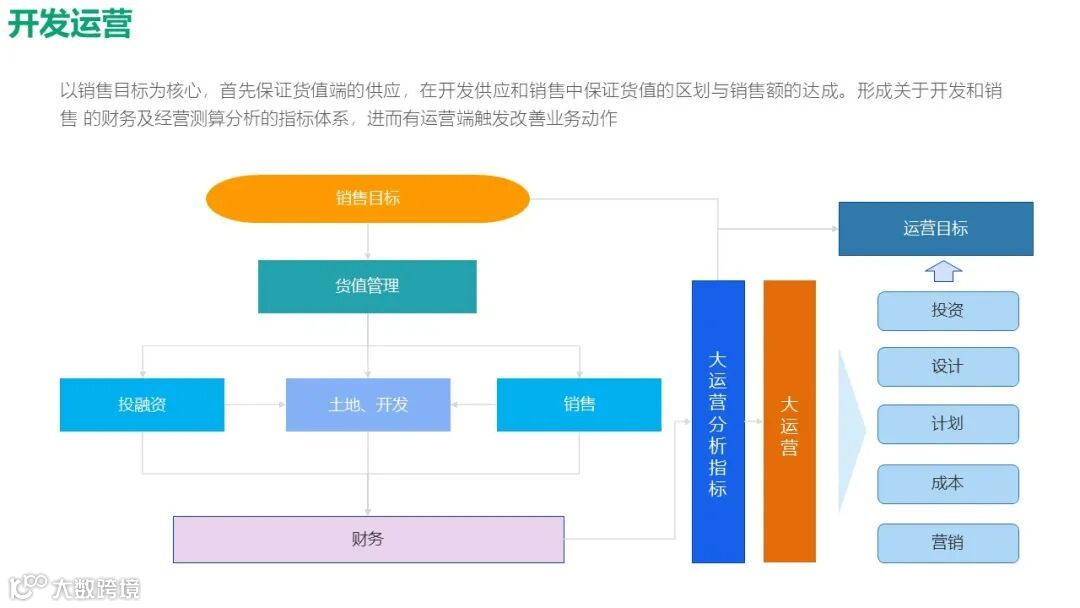 开发运营

以销售目标为核心，首先保证货值端的供应，在开发供应和销售中保证货值的区划与销售额的达成。形成关于开发和销售 的财务及经营测算分析的指标体系，进而有运营端触发改善业务动作

销售目标

货值管理

投融资

土地、开发

销售

财务

大运营分析指标

大运营

运营目标

投资

设计

计划

成本

营销

大数跨境